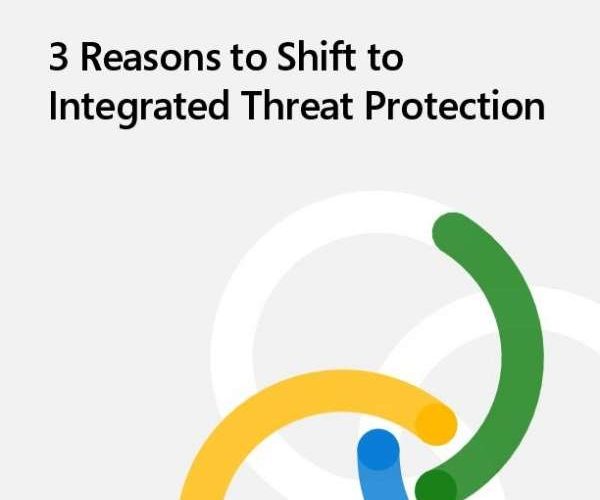 3 Reasons to Shift to Integrated Threat Protection